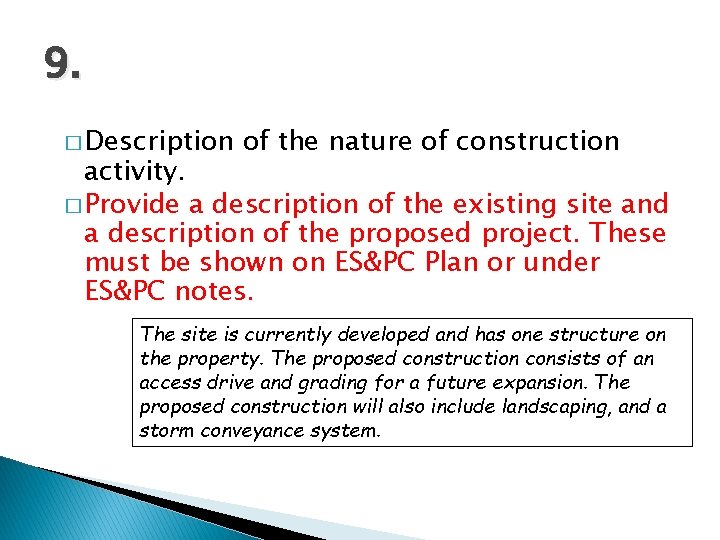 9.

□ Description of the nature of construction activity.

□ Provide a description of the existing site and a description of the proposed project. These must be shown on ES&PC Plan or under ES&PC notes.

The site is currently developed and has one structure on the property. The proposed construction consists of an access drive and grading for a future expansion. The proposed construction will also include landscaping, and a storm conveyance system.